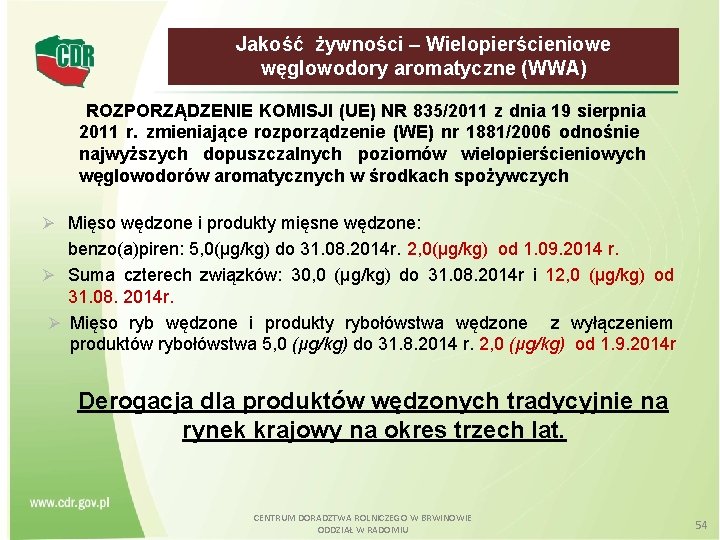 CDR

Jakość żywności – Wielopierścieniowe węglowodory aromatyczne (WWA)

ROZPORZĄDZENIE KOMISJI (UE) NR 835/2011 z dnia 19 sierpnia 2011 r. zmieniające rozporządzenie (WE) nr 1881/2006 odnośnie najwyższych dopuszczalnych poziomów wielopierścieniowych węglowodorów aromatycznych w środkach spożywczych

➢ Mięso wędzone i produkty mięsne wędzone:
benzo(a)piren: 5,0(µg/kg) do 31.08.2014r. 2,0(µg/kg) od 1.09.2014 r.

➢ Suma czterech związków: 30,0 (µg/kg) do 31.08.2014r i 12,0 (µg/kg) od 31.08. 2014r.

➢ Mięso ryb wędzone i produkty rybołówstwa wędzone z wyłączeniem produktów rybołówstwa 5,0 (µg/kg) do 31.8.2014 r. 2,0 (µg/kg) od 1.9.2014r

Derogacja dla produktów wędzonych tradycyjnie na rynek krajowy na okres trzech lat.

www.cdr.gov.pl

CENTRUM DORADZTWA ROLNICZEGO W BRWINOWIE
ODDZIAŁ W RADOMIU

54